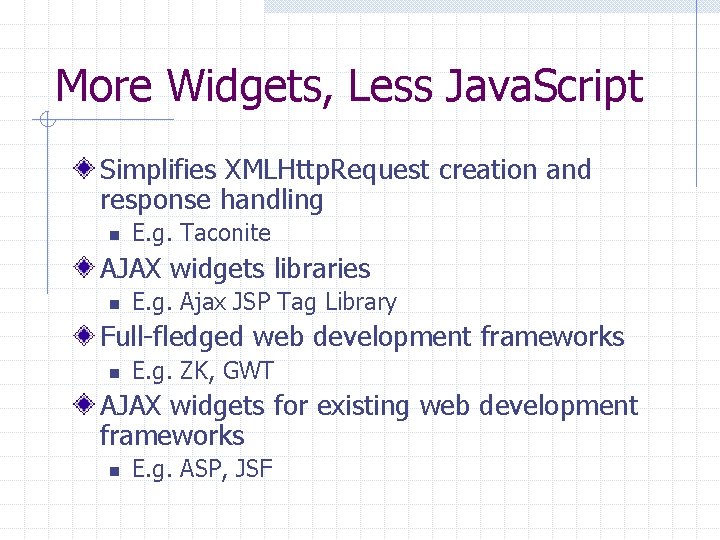 More Widgets, Less JavaScript

Simplifies XMLHttpRequest creation and response handling

E.g. Taconite

AJAX widgets libraries

E.g. Ajax JSP Tag Library

Full-fledged web development frameworks

E.g. ZK, GWT

AJAX widgets for existing web development frameworks

E.g. ASP, JSF